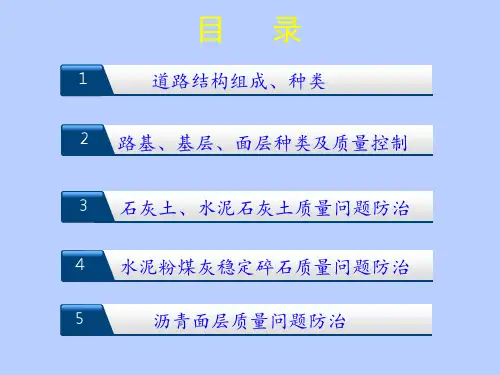 目　录

1 道路结构组成、种类

2 路基、基层、面层种类及质量控制

3 石灰土、水泥石灰土质量问题防治

4 水泥粉煤灰稳定碎石质量问题防治

5 沥青面层质量问题防治